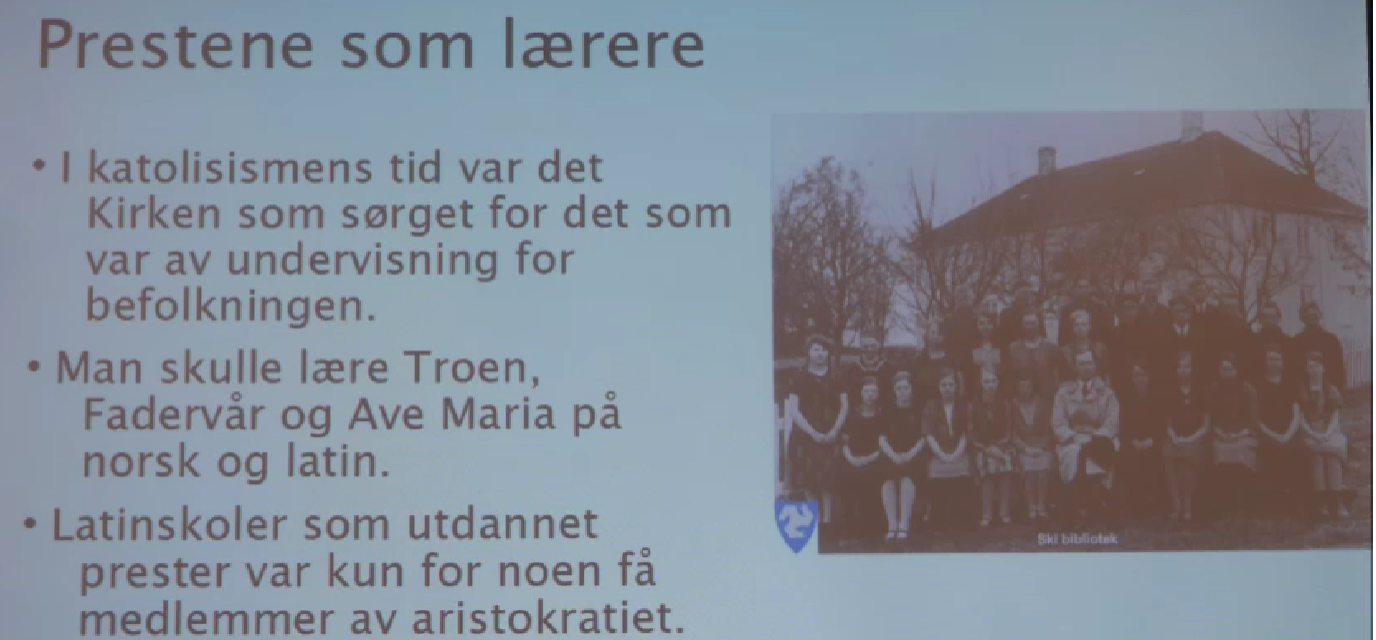 Prestene som lærere

• I katolisismens tid var det Kirken som sørget for det som var av undervisning for befolkningen.

• Man skulle lære Troen, Fadervår og Ave Maria på norsk og latin.

• Latinskoler som utdannet prester var kun for noen få medlemmer av aristokratiet.

Ski bibliotek